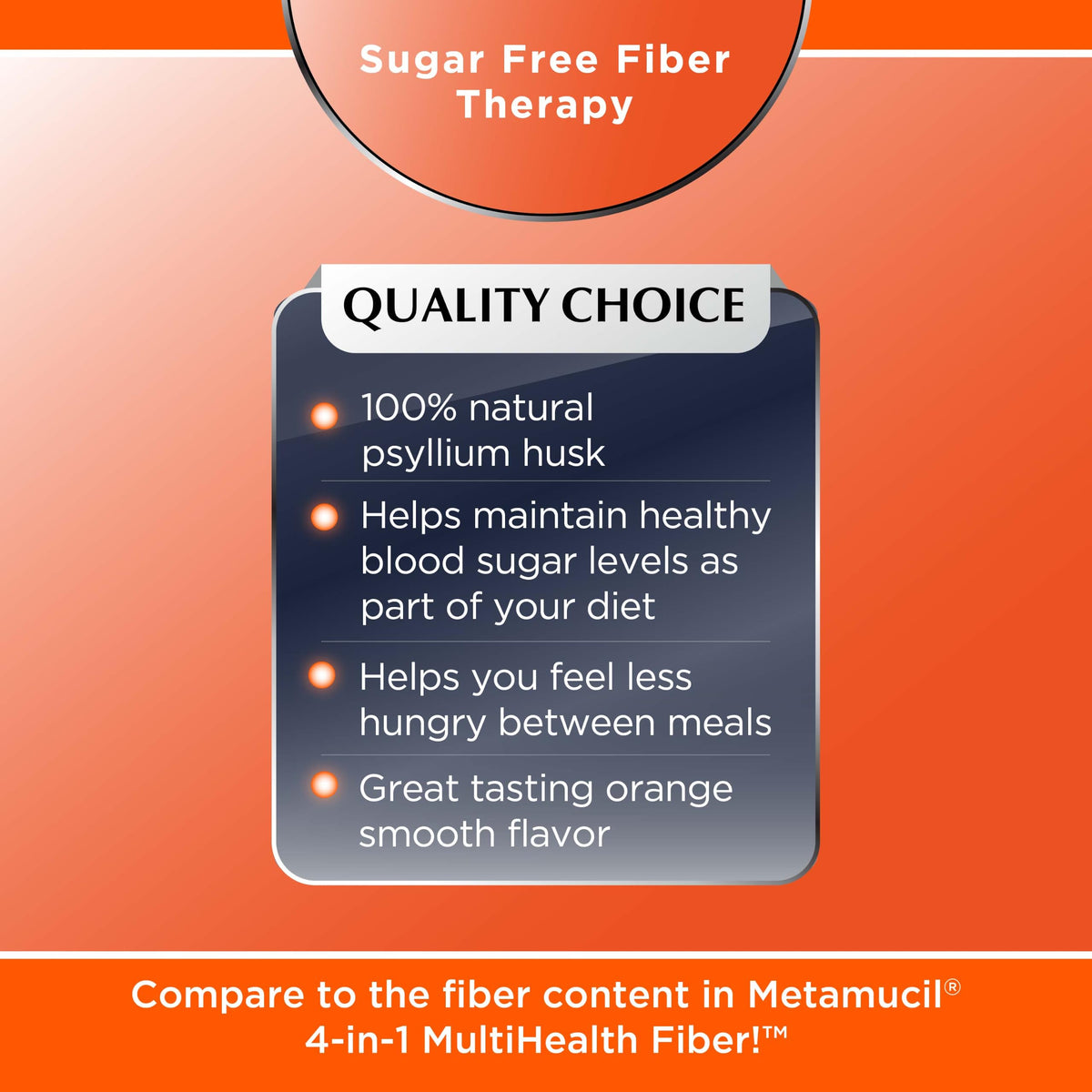 Sugar Free Fiber Therapy

QUALITY CHOICE

100% natural psyllium husk

Helps maintain healthy blood sugar levels as part of your diet

Helps you feel less hungry between meals

Great tasting orange smooth flavor

Compare to the fiber content in Metamucil® 4-in-1 MultiHealth Fiber!™